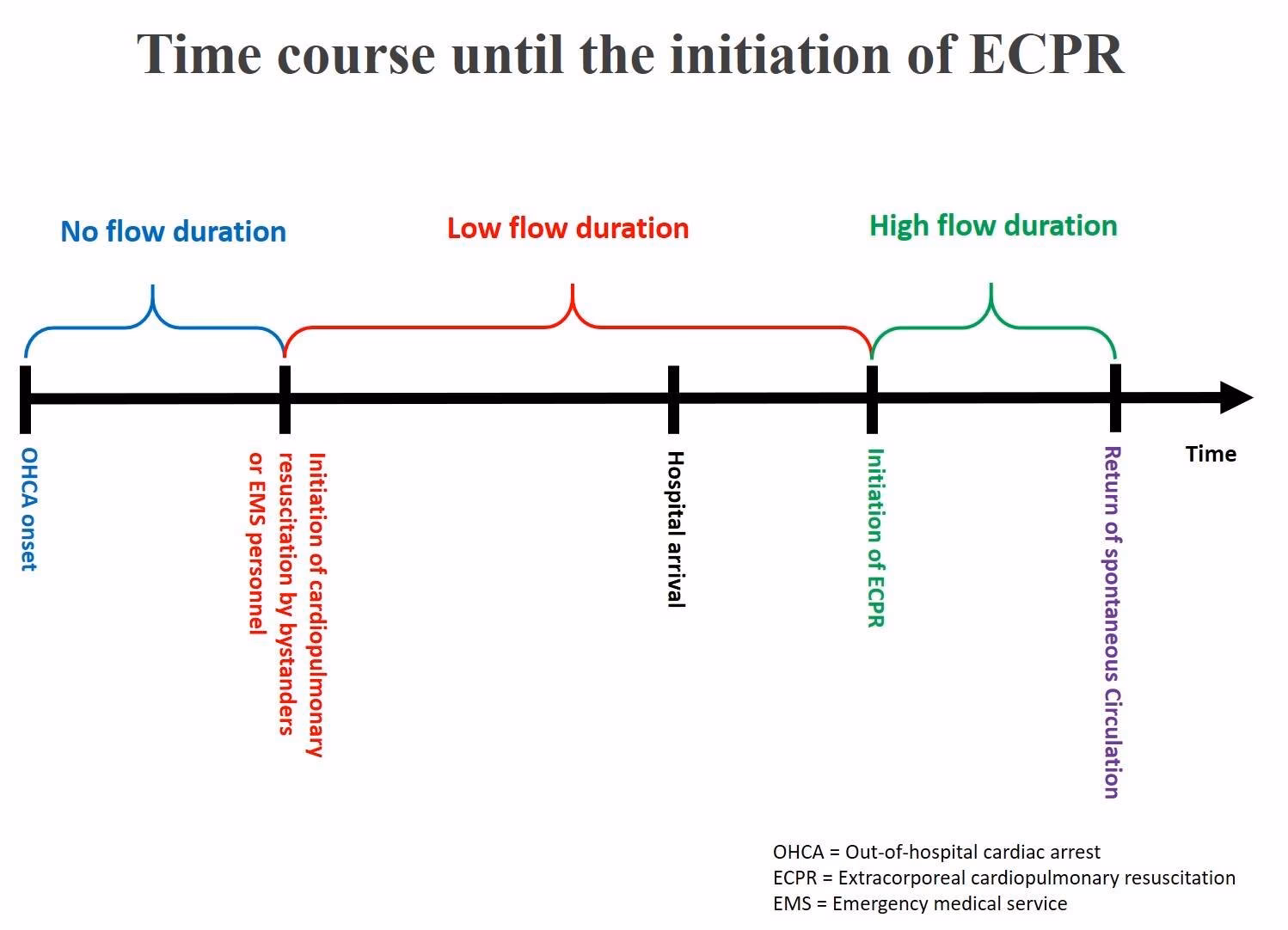 Time course until the initiation of ECPR

No flow duration

Low flow duration

High flow duration

OHCA onset

Initiation of cardiopulmonary resuscitation by bystanders or EMS personnel

Hospital arrival

Initiation of ECPR

Return of spontaneous Circulation

Time

OHCA = Out-of-hospital cardiac arrest
ECPR = Extracorporeal cardiopulmonary resuscitation
EMS = Emergency medical service